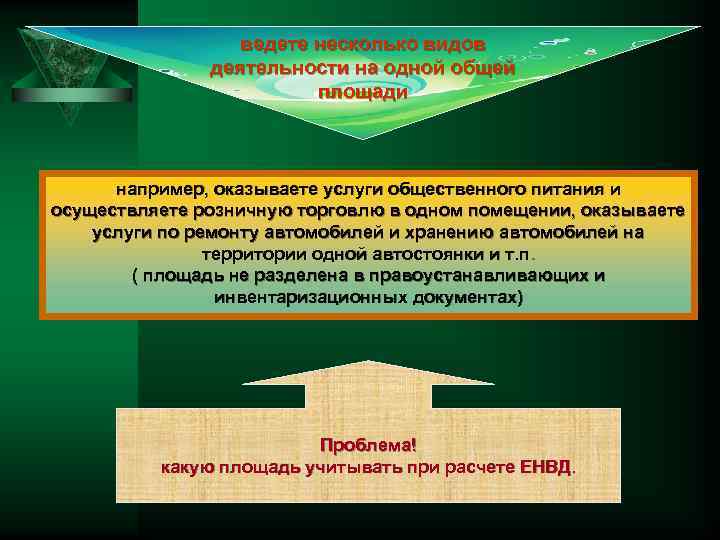 ведете несколько видов деятельности на одной общей площади

например, оказываете услуги общественного питания и осуществляете розничную торговлю в одном помещении, оказываете услуги по ремонту автомобилей и хранению автомобилей на территории одной автостоянки и т.п.
( площадь не разделена в правоустанавливающих и инвентаризационных документах)

Проблема!
какую площадь учитывать при расчете ЕНВД.